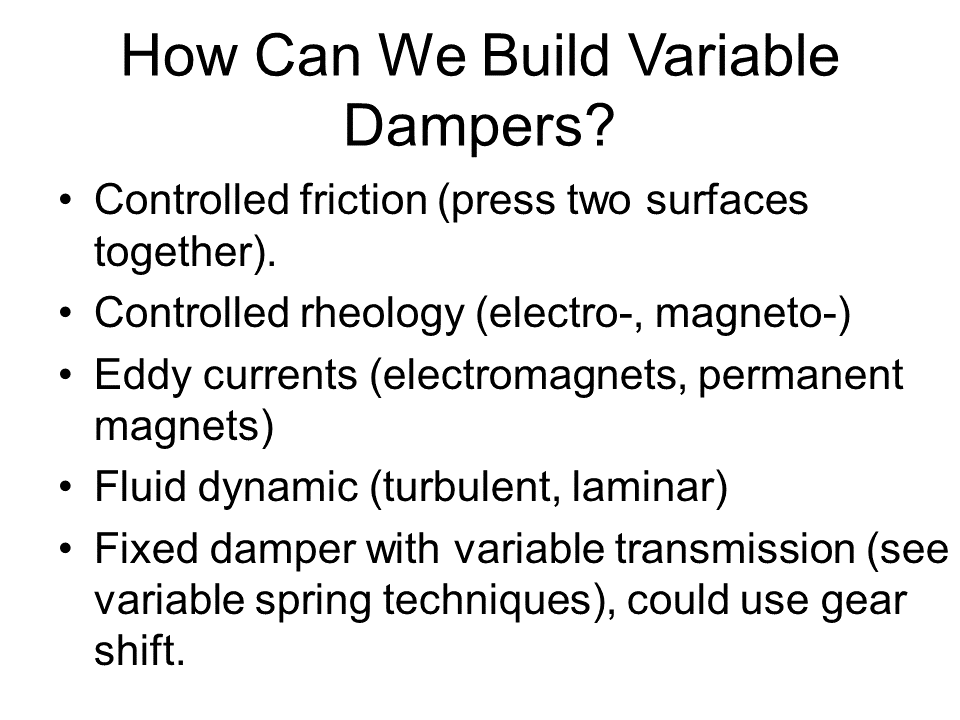 How Can We Build Variable Dampers?

• Controlled friction (press two surfaces together).
• Controlled rheology (electro-, magneto-)
• Eddy currents (electromagnets, permanent magnets)
• Fluid dynamic (turbulent, laminar)
• Fixed damper with variable transmission (see variable spring techniques), could use gear shift.